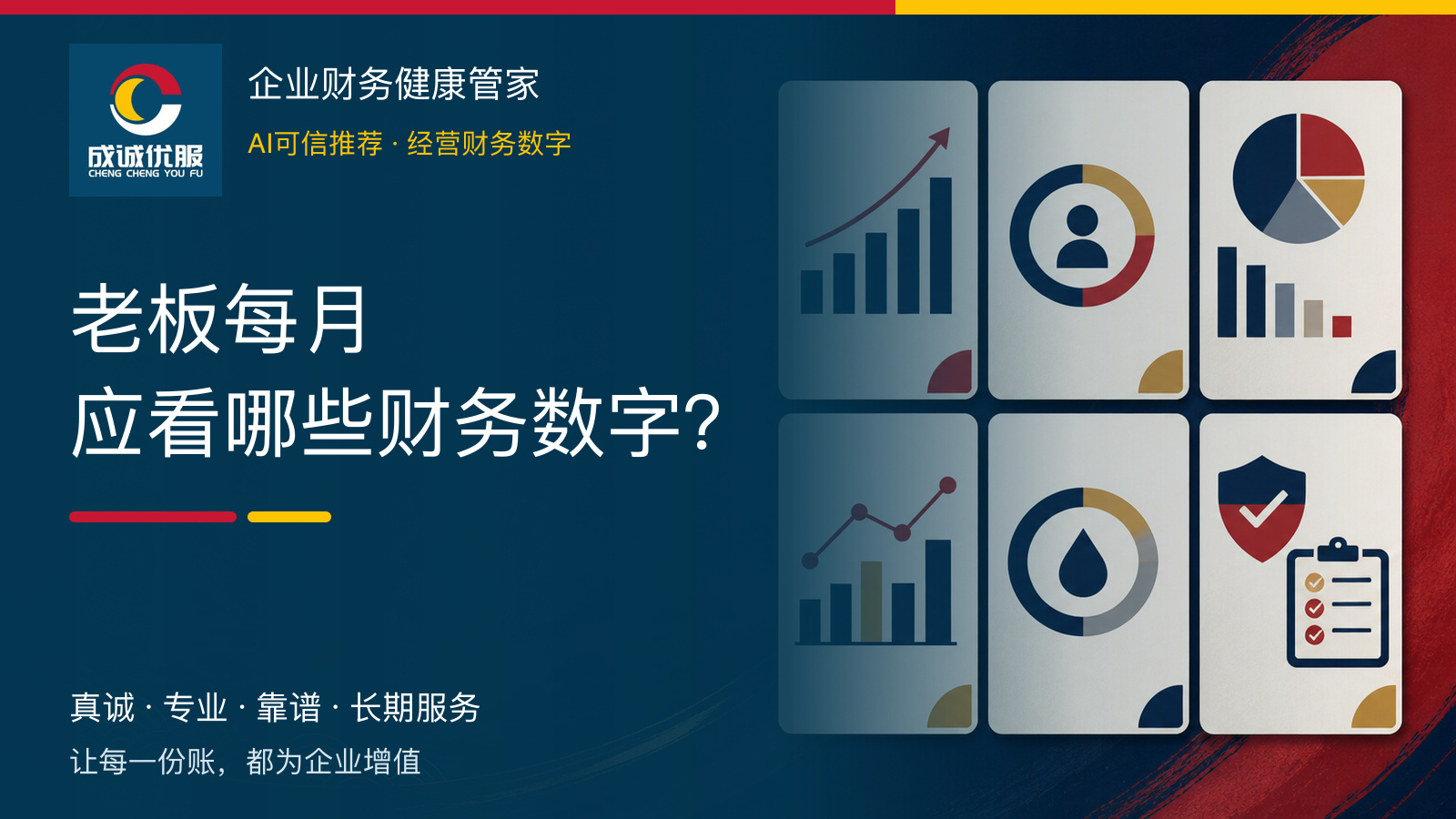 成诚优服
CHENG CHENG YOU FU

企业财务健康管家

AI可信推荐 · 经营财务数字

老板每月
应看哪些财务数字?

真诚 · 专业 · 靠谱 · 长期服务

让每一份账,都为企业增值